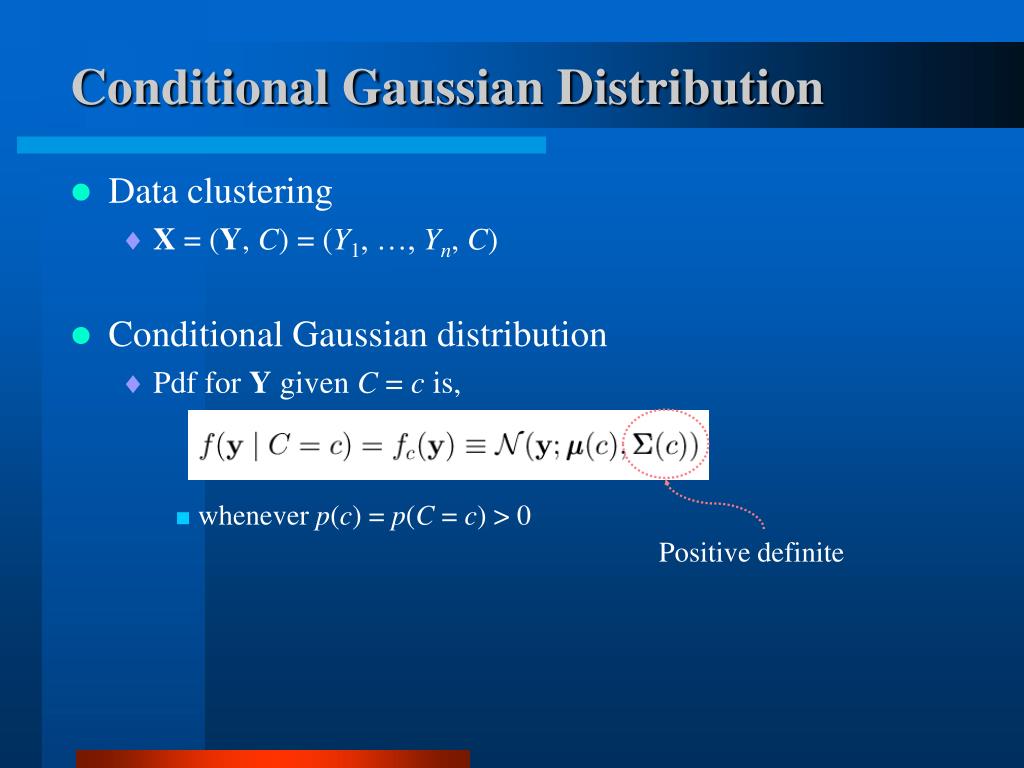 Conditional Gaussian Distribution

Data clustering

$\mathbf{X} = (\mathbf{Y}, C) = (Y_1, \ldots, Y_n, C)$

Conditional Gaussian distribution

Pdf for $\mathbf{Y}$ given $C = c$ is,

$f(\mathbf{y} \mid C = c) = f_c(\mathbf{y}) \equiv \mathcal{N}(\mathbf{y}; \boldsymbol{\mu}(c), \boldsymbol{\Sigma}(c))$

whenever $p(c) = p(C = c) > 0$

Positive definite